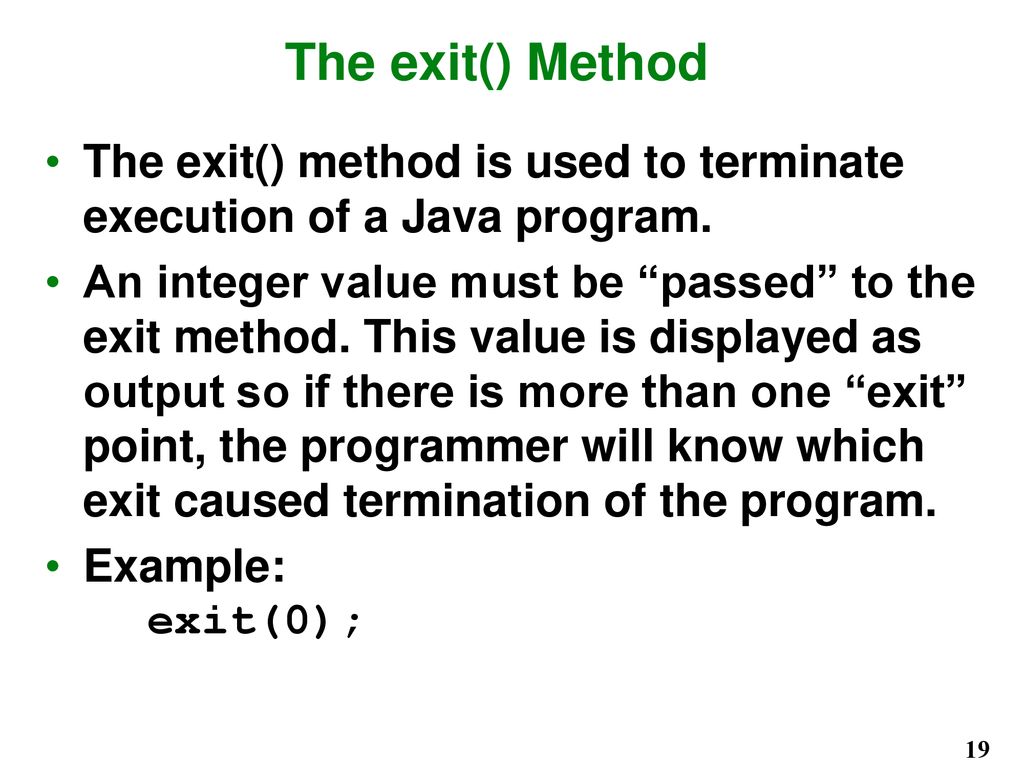 The exit() Method

• The exit() method is used to terminate execution of a Java program.

• An integer value must be “passed” to the exit method. This value is displayed as output so if there is more than one “exit” point, the programmer will know which exit caused termination of the program.

• Example:
exit(0);

19